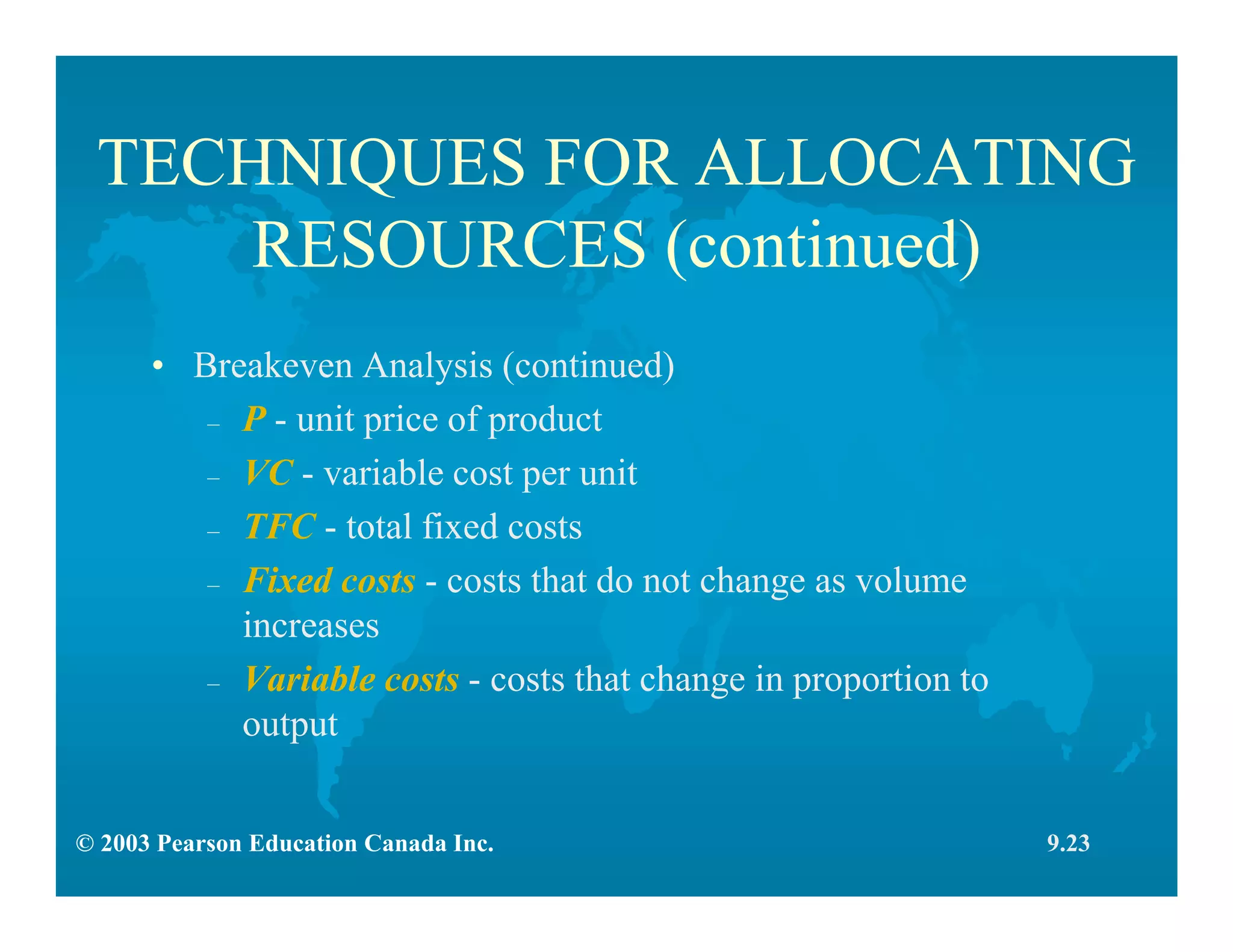 TECHNIQUES FOR ALLOCATING RESOURCES (continued)

• Breakeven Analysis (continued)
– P - unit price of product
– VC - variable cost per unit
– TFC - total fixed costs
– Fixed costs - costs that do not change as volume increases
– Variable costs - costs that change in proportion to output

© 2003 Pearson Education Canada Inc.

9.23